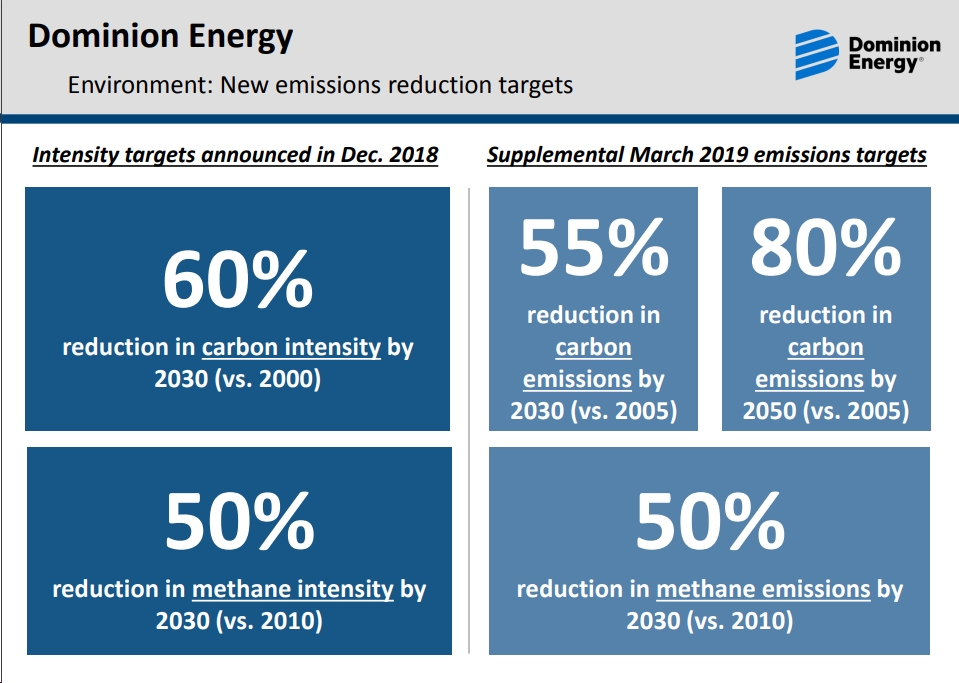 Dominion Energy

Environment: New emissions reduction targets

Dominion Energy®

Intensity targets announced in Dec. 2018

60%

reduction in carbon intensity by 2030 (vs. 2000)

50%

reduction in methane intensity by 2030 (vs. 2010)

Supplemental March 2019 emissions targets

55%

reduction in carbon emissions by 2030 (vs. 2005)

80%

reduction in carbon emissions by 2050 (vs. 2005)

50%

reduction in methane emissions by 2030 (vs. 2010)